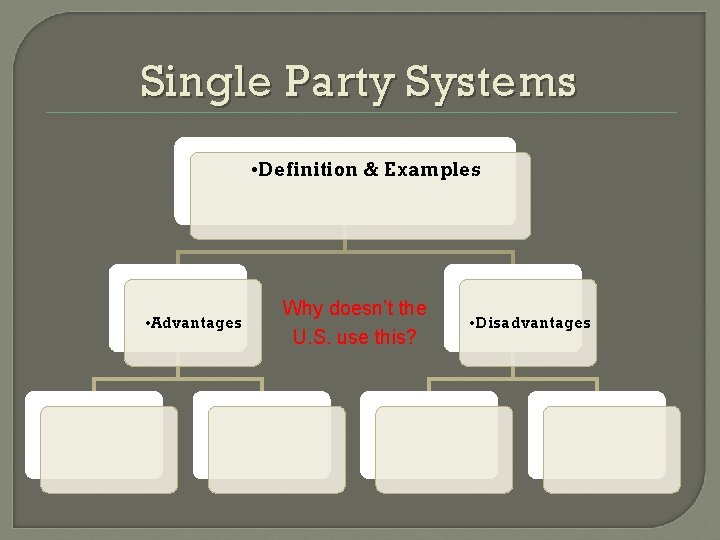 Single Party Systems

•Definition & Examples

•Advantages

Why doesn't the U.S. use this?

•Disadvantages